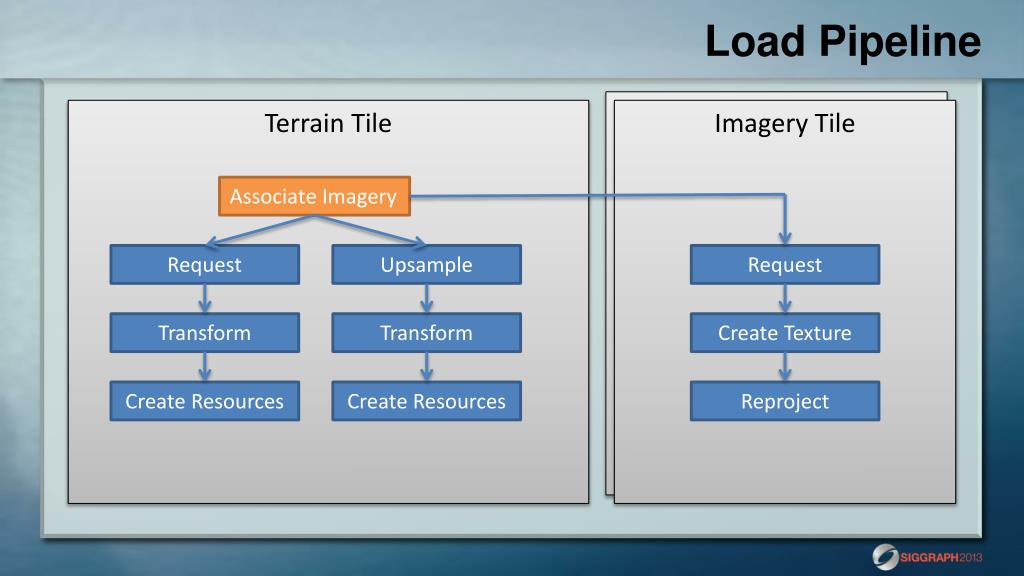 Load Pipeline

Terrain Tile

Associate Imagery

Request

Transform

Create Resources

Upsample

Transform

Create Resources

Imagery Tile

Request

Create Texture

Reproject

SIGGRAPH2013